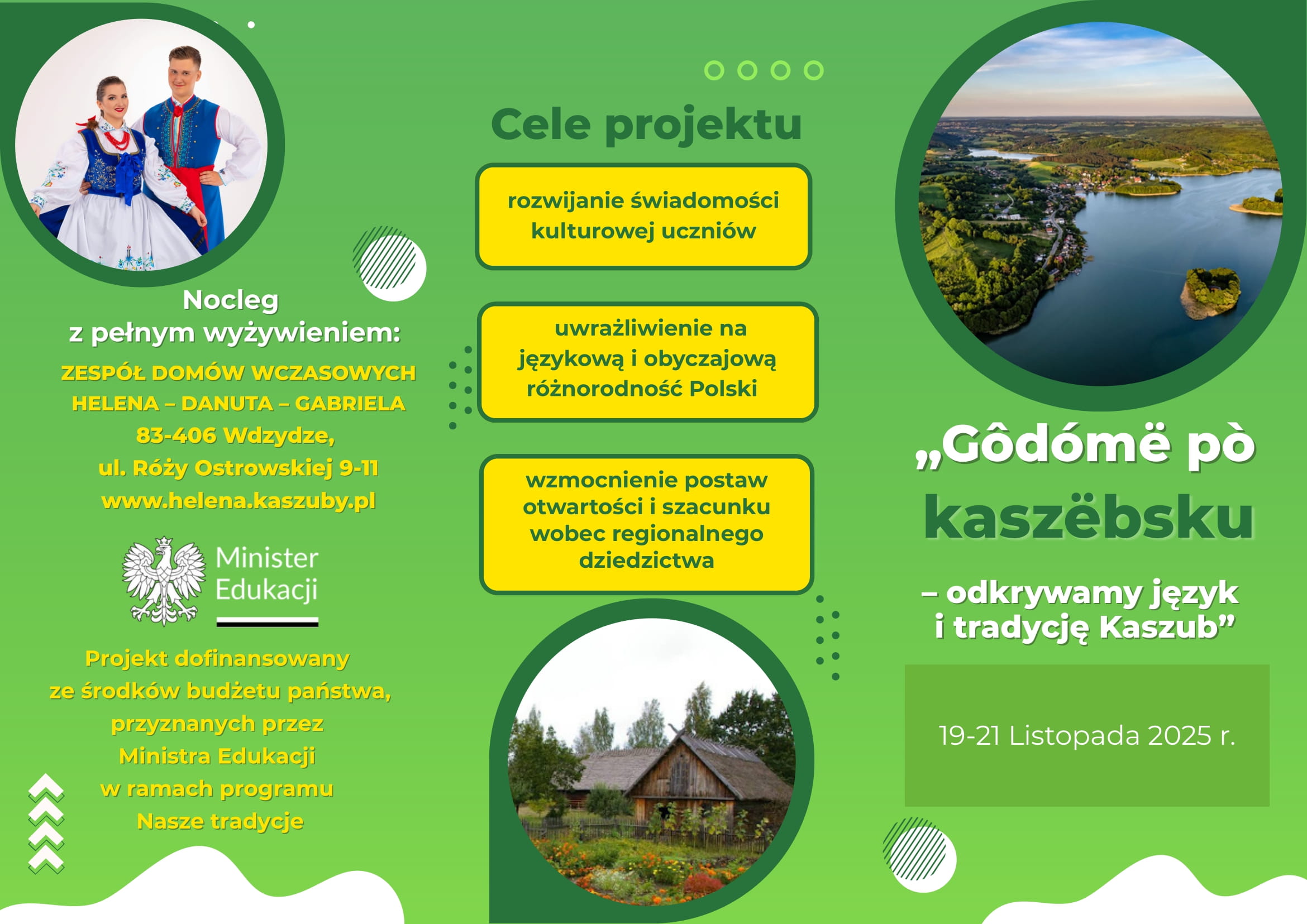 Nocleg
z pełnym wyżywieniem:

ZESPÓŁ DOMÓW WCZASOWYCH
HELENA – DANUTA – GABRIELA
83-406 Wdzydze,
ul. Róży Ostrowskiej 9-11
www.helena.kaszuby.pl

Minister
Edukacji

Projekt dofinansowany
ze środków budżetu państwa,
przyznanych przez
Ministra Edukacji
w ramach programu
Nasze tradycje

Cele projektu

rozwijanie świadomości kulturowej uczniów

uwrażliwienie na językową i obyczajową różnorodność Polski

wzmocnienie postaw otwartości i szacunku wobec regionalnego dziedzictwa

„Gôdómë pò kaszëbsku

– odkrywamy język i tradycję Kaszub”

19-21 Listopada 2025 r.